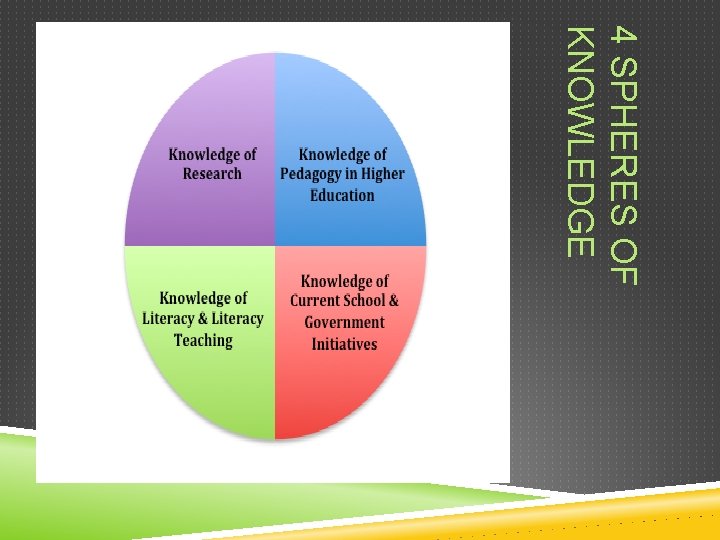 4 SPHERES OF KNOWLEDGE

Knowledge of Research

Knowledge of Pedagogy in Higher Education

Knowledge of Literacy & Literacy Teaching

Knowledge of Current School & Government Initiatives